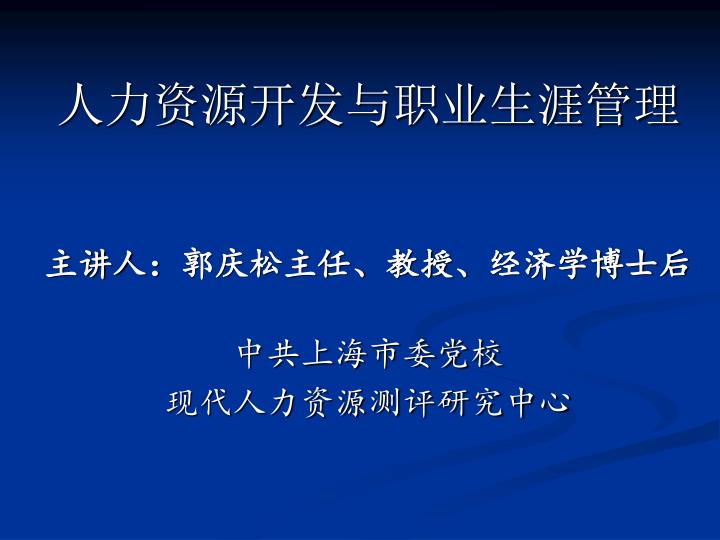 人力资源开发与职业生涯管理

主讲人：郭庆松主任、教授、经济学博士后

中共上海市委党校
现代人力资源测评研究中心